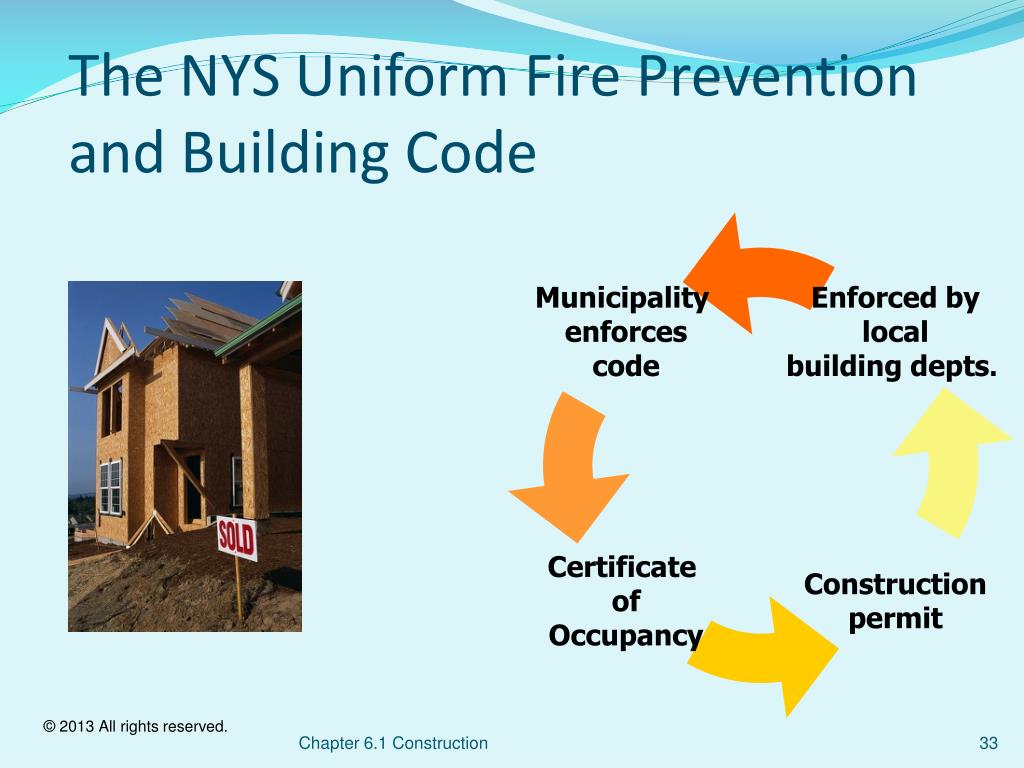 The NYS Uniform Fire Prevention and Building Code

SOLD

Municipality enforces code

Enforced by local building depts.

Certificate of Occupancy

Construction permit

© 2013 All rights reserved.

Chapter 6.1 Construction

33